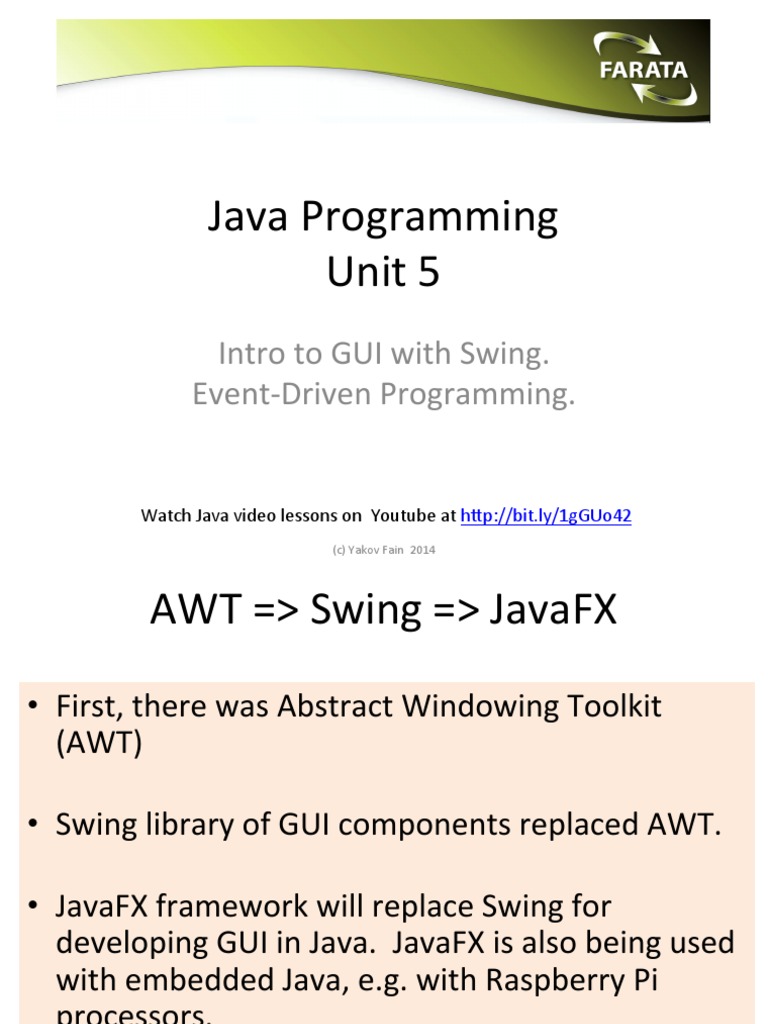 FARATA

Java Programming
Unit 5

Intro to GUI with Swing.
Event-Driven Programming.

Watch Java video lessons on Youtube at http://bit.ly/1gGUo42

(c) Yakov Fain 2014

AWT => Swing => JavaFX

• First, there was Abstract Windowing Toolkit (AWT)

• Swing library of GUI components replaced AWT.

• JavaFX framework will replace Swing for developing GUI in Java. JavaFX is also being used with embedded Java, e.g. with Raspberry Pi processors.